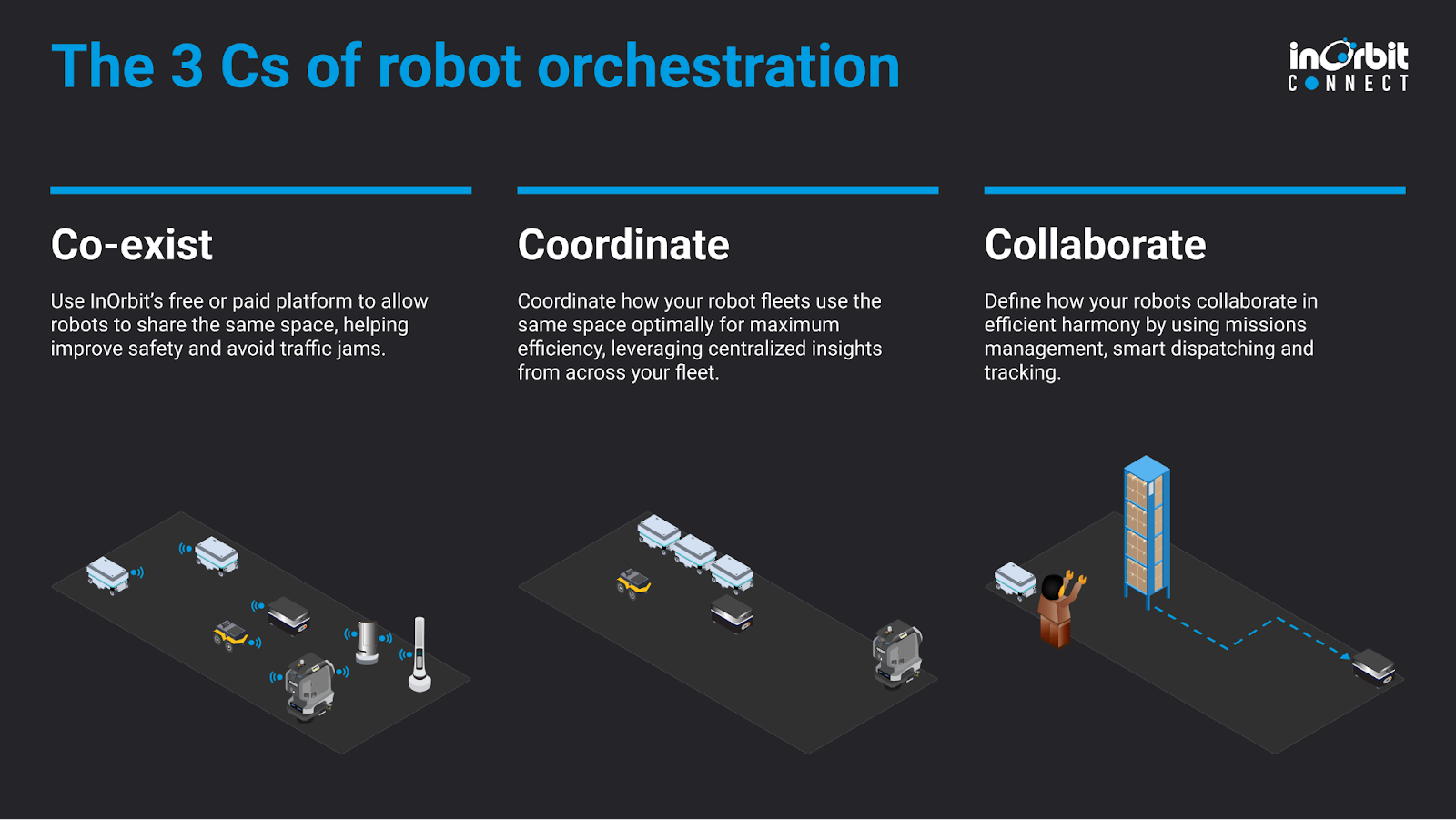 The 3 Cs of robot orchestration

inOrbit CONNECT

Co-exist

Use InOrbit's free or paid platform to allow robots to share the same space, helping improve safety and avoid traffic jams.

Coordinate

Coordinate how your robot fleets use the same space optimally for maximum efficiency, leveraging centralized insights from across your fleet.

Collaborate

Define how your robots collaborate in efficient harmony by using missions management, smart dispatching and tracking.